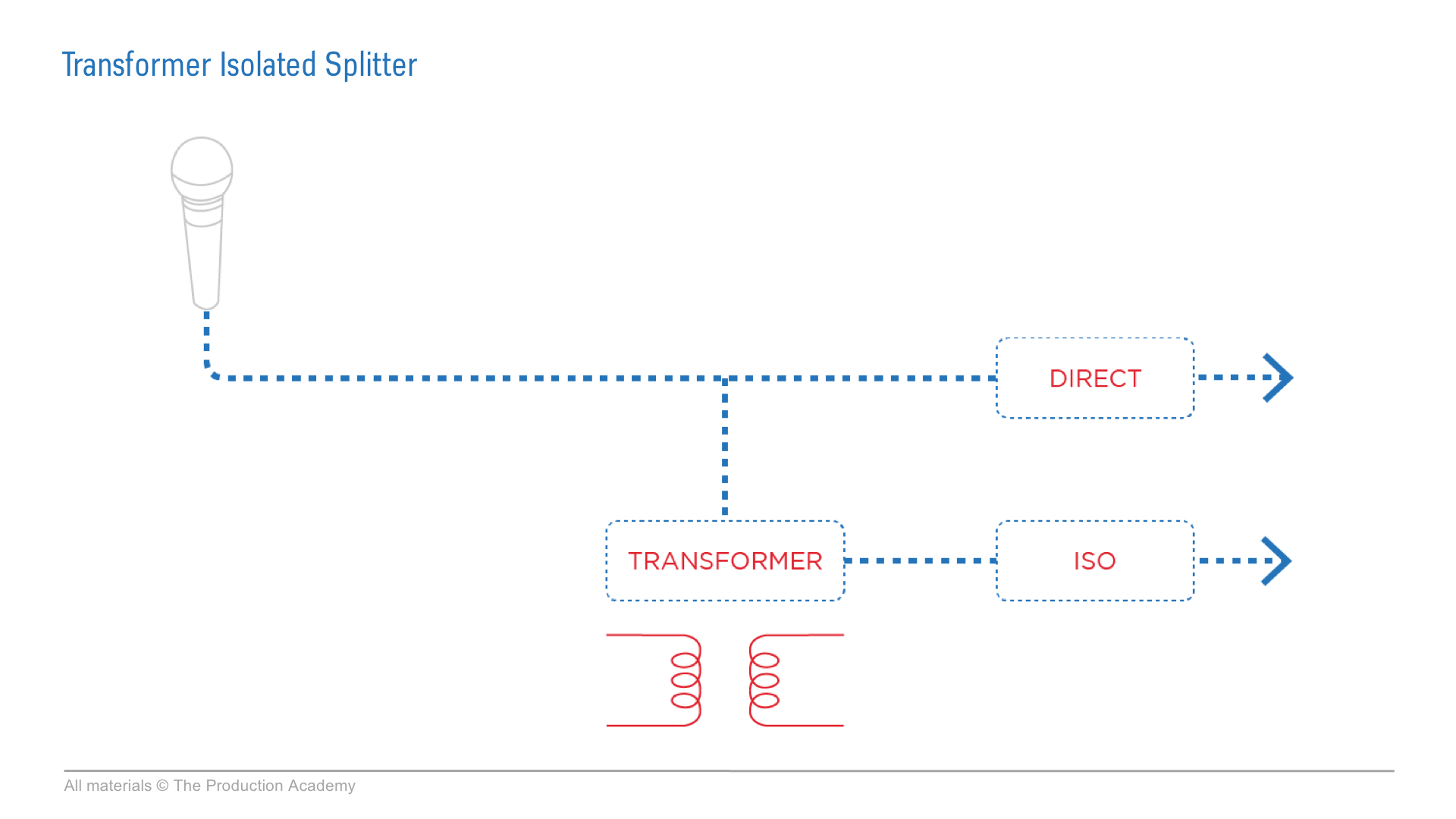 Transformer Isolated Splitter

DIRECT

TRANSFORMER

ISO

All materials © The Production Academy